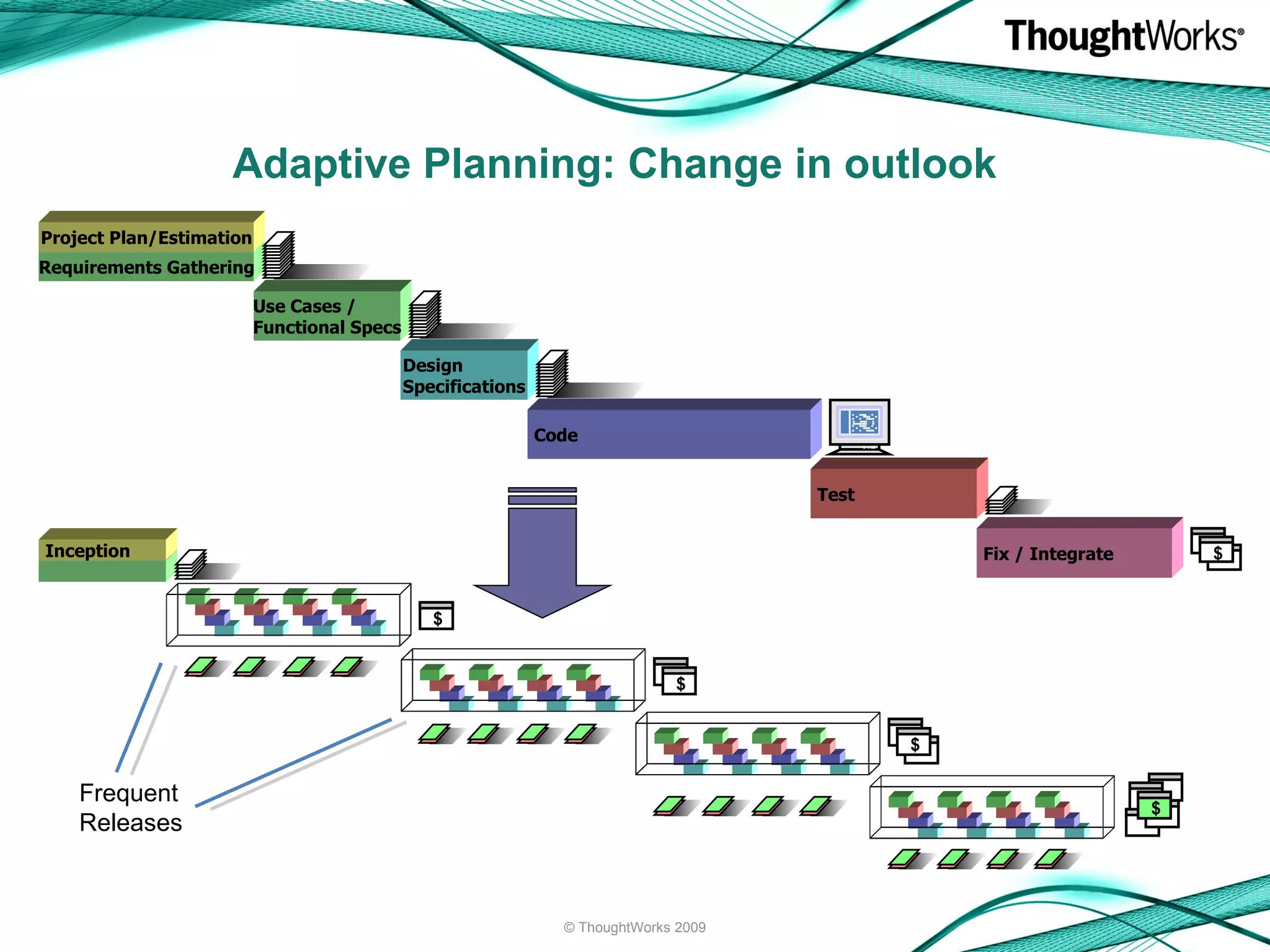 ThoughtWorks®

Adaptive Planning: Change in outlook

Project Plan/Estimation
Requirements Gathering

Use Cases / Functional Specs

Design Specifications

Code

Test

Fix / Integrate

$

Inception

$

$

$

$

Frequent Releases

© ThoughtWorks 2009